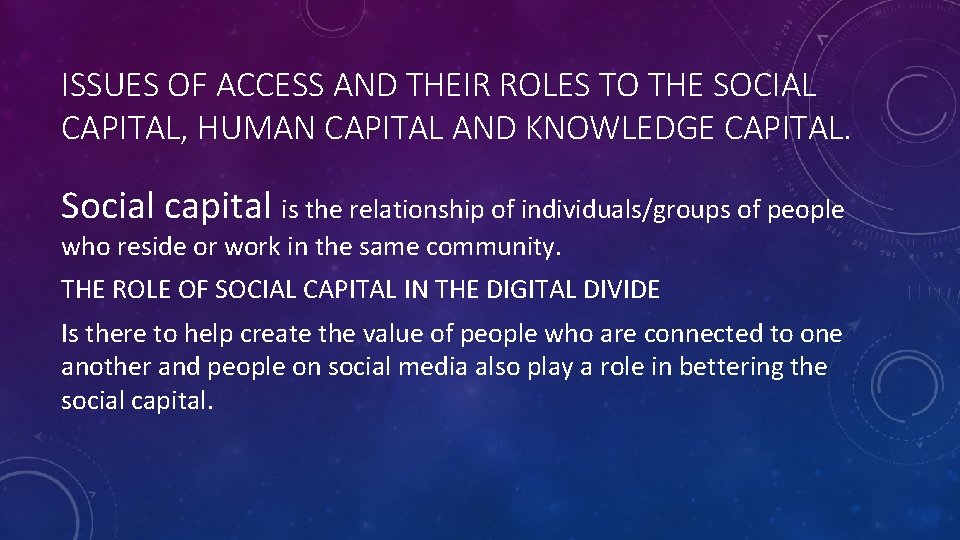 ISSUES OF ACCESS AND THEIR ROLES TO THE SOCIAL CAPITAL, HUMAN CAPITAL AND KNOWLEDGE CAPITAL.

Social capital is the relationship of individuals/groups of people who reside or work in the same community.

THE ROLE OF SOCIAL CAPITAL IN THE DIGITAL DIVIDE

Is there to help create the value of people who are connected to one another and people on social media also play a role in bettering the social capital.